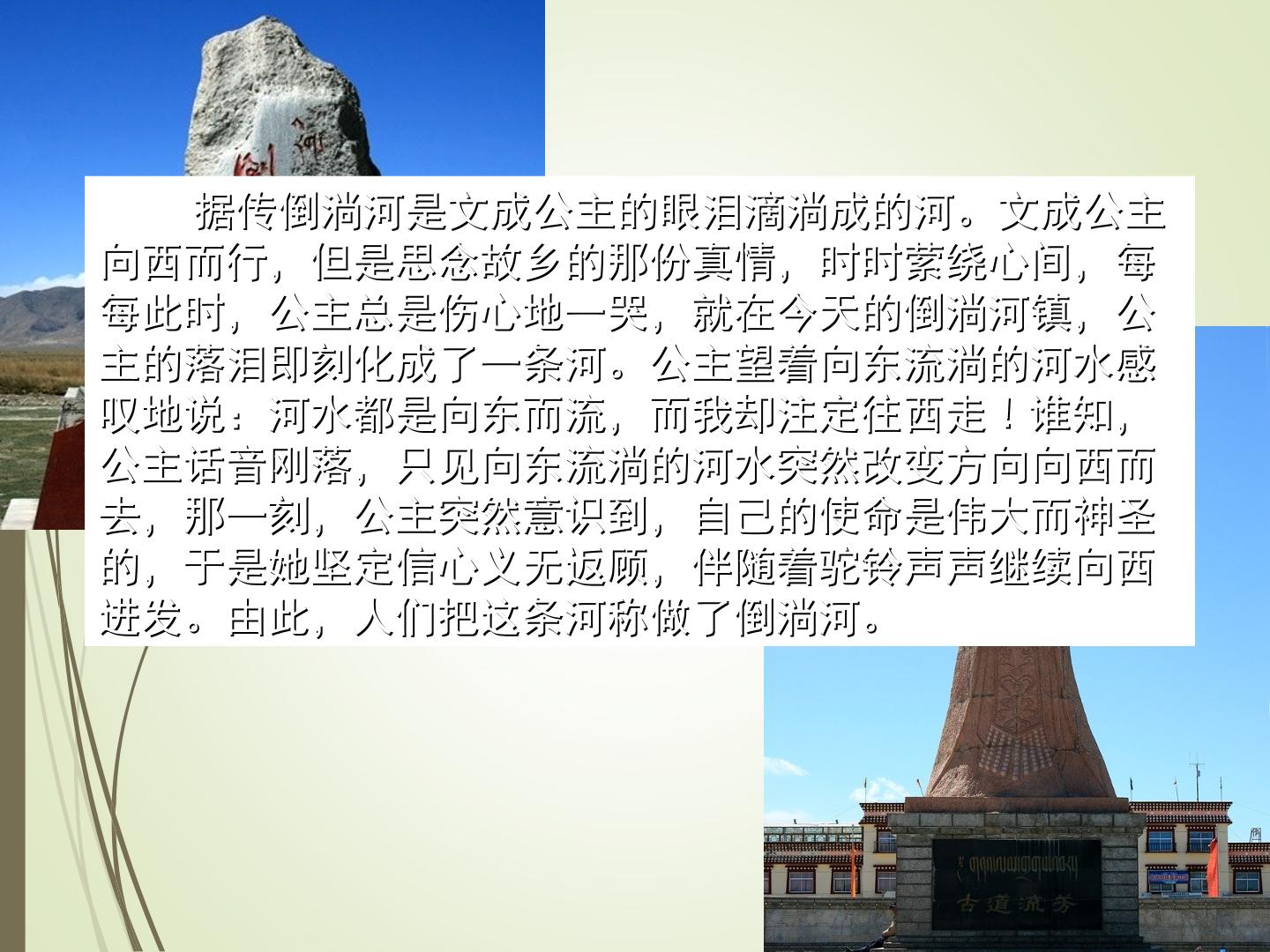 据传倒淌河是文成公主的眼泪滴淌成的河。文成公主向西而行，但是思念故乡的那份真情，时时萦绕心间，每每此时，公主总是伤心地一哭，就在今天的倒淌河镇，公主的落泪即刻化成了一条河。公主望着向东流淌的河水感叹地说：河水都是向东而流，而我却注定往西走！谁知，公主话音刚落，只见向东流淌的河水突然改变方向向西而去，那一刻，公主突然意识到，自己的使命是伟大而神圣的，于是她坚定信心义无返顾，伴随着驼铃声声继续向西进发。由此，人们把这条河称做了倒淌河。

古道流芳